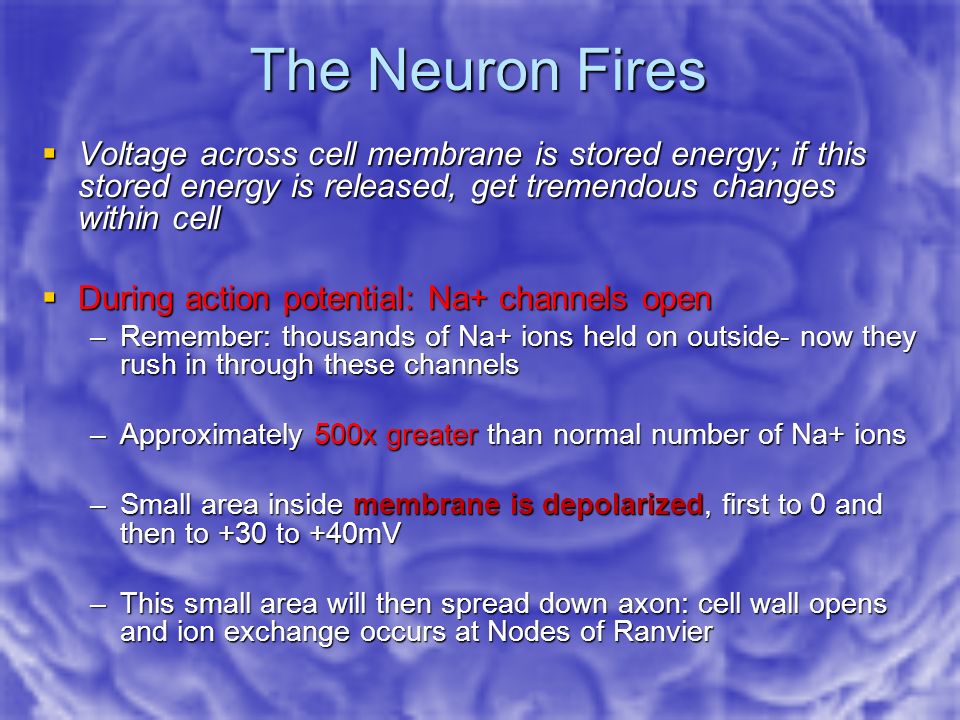 The Neuron Fires

▪ Voltage across cell membrane is stored energy; if this stored energy is released, get tremendous changes within cell

▪ During action potential: Na+ channels open

– Remember: thousands of Na+ ions held on outside- now they rush in through these channels

– Approximately 500x greater than normal number of Na+ ions

– Small area inside membrane is depolarized, first to 0 and then to +30 to +40mV

– This small area will then spread down axon: cell wall opens and ion exchange occurs at Nodes of Ranvier